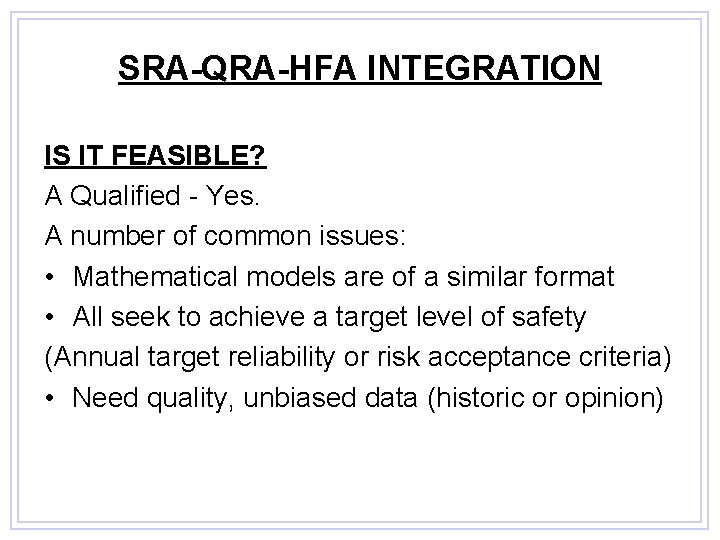 SRA-QRA-HFA INTEGRATION

IS IT FEASIBLE?

A Qualified - Yes.

A number of common issues:

• Mathematical models are of a similar format
• All seek to achieve a target level of safety

(Annual target reliability or risk acceptance criteria)

• Need quality, unbiased data (historic or opinion)